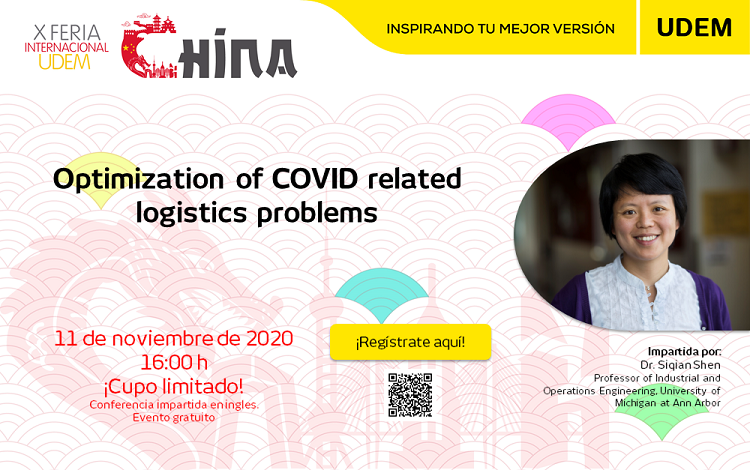 X FERIA
INTERNACIONAL
UDEM

CHINA

INSPIRANDO TU MEJOR VERSIÓN

UDEM

Optimization of COVID related logistics problems

11 de noviembre de 2020
16:00 h
¡Cupo limitado!
Conferencia impartida en ingles.
Evento gratuito

¡Regístrate aquí!

Impartida por:
Dr. Siqian Shen
Professor of Industrial and Operations Engineering, University of Michigan at Ann Arbor